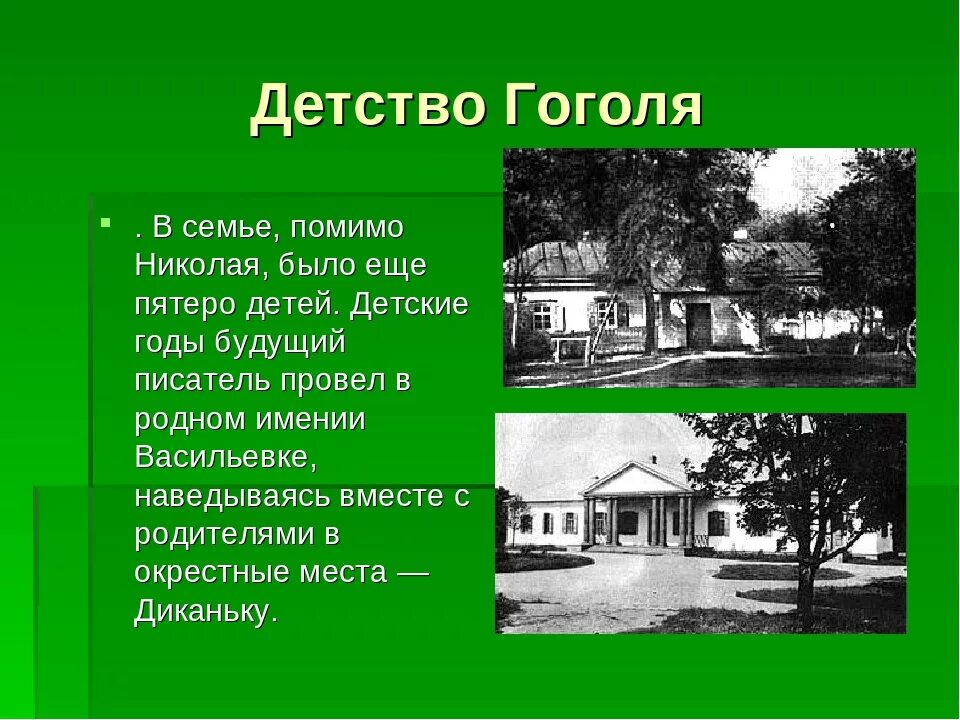 Детство Гоголя

. В семье, помимо Николая, было еще пятеро детей. Детские годы будущий писатель провел в родном имении Васильевке, наведываясь вместе с родителями в окрестные места — Диканьку.